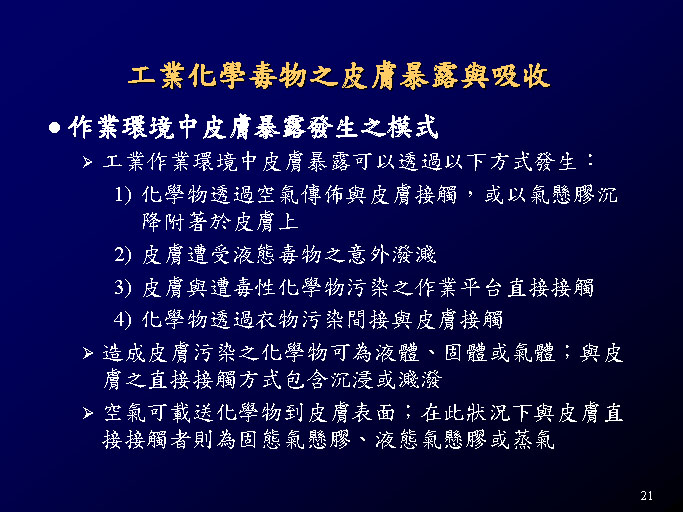 工業化學毒物之皮膚暴露與吸收

● 作業環境中皮膚暴露發生之模式

➢ 工業作業環境中皮膚暴露可以透過以下方式發生：

1) 化學物透過空氣傳佈與皮膚接觸，或以氣懸膠沉降附著於皮膚上

2) 皮膚遭受液態毒物之意外潑濺

3) 皮膚與遭毒性化學物污染之作業平台直接接觸

4) 化學物透過衣物污染間接與皮膚接觸

➢ 造成皮膚污染之化學物可為液體、固體或氣體；與皮膚之直接接觸方式包含沉浸或濺潑

➢ 空氣可載送化學物到皮膚表面；在此狀況下與皮膚直接接觸者則為固態氣懸膠、液態氣懸膠或蒸氣

21